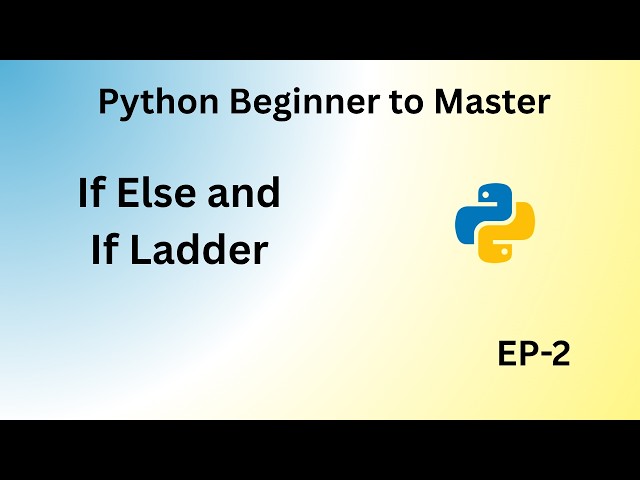 Python Beginner to Master

If Else and
If Ladder

EP-2